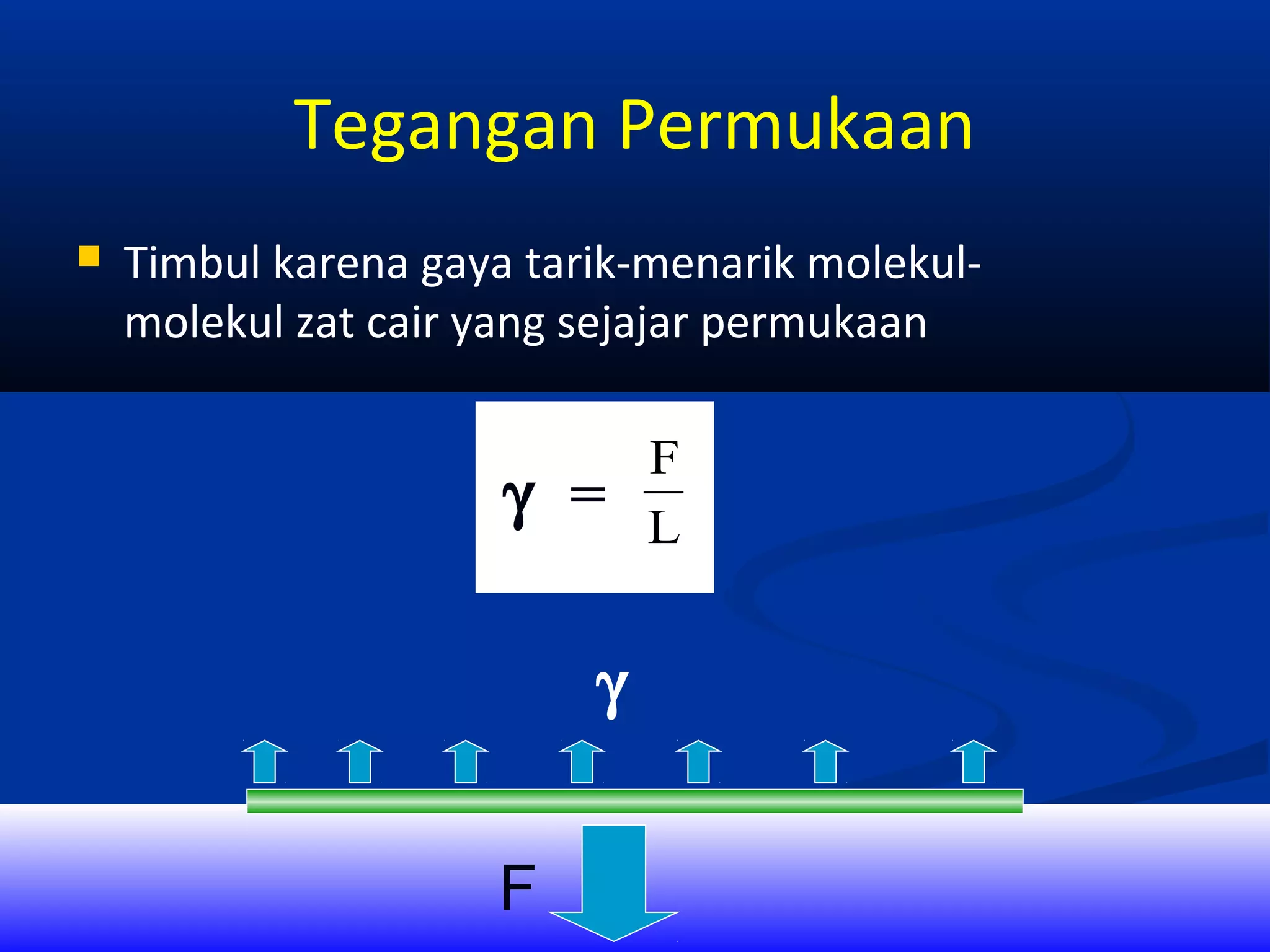 Tegangan Permukaan

Timbul karena gaya tarik-menarik molekul-molekul zat cair yang sejajar permukaan

$\gamma = \frac{F}{L}$

$\gamma$

F